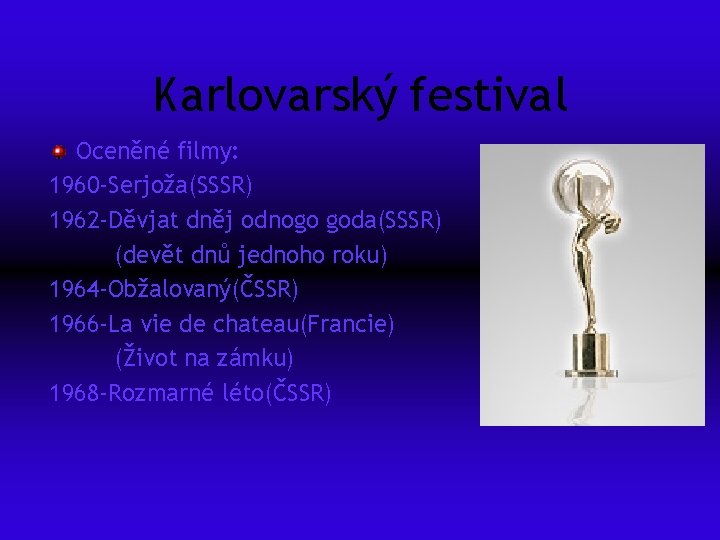 Karlovarský festival

Oceněné filmy:
1960-Serjoža(SSSR)
1962-Děvjat dněj odnogo goda(SSSR)
(devět dnů jednoho roku)
1964-Obžalovaný(ČSSR)
1966-La vie de chateau(Francie)
(Život na zámku)
1968-Rozmarné léto(ČSSR)